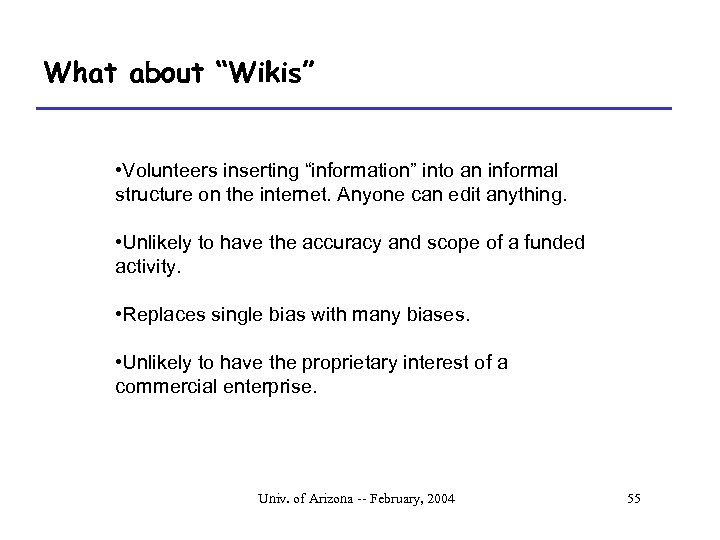 What about “Wikis”

•Volunteers inserting “information” into an informal structure on the internet. Anyone can edit anything.

•Unlikely to have the accuracy and scope of a funded activity.

•Replaces single bias with many biases.

•Unlikely to have the proprietary interest of a commercial enterprise.

Univ. of Arizona -- February, 2004

55